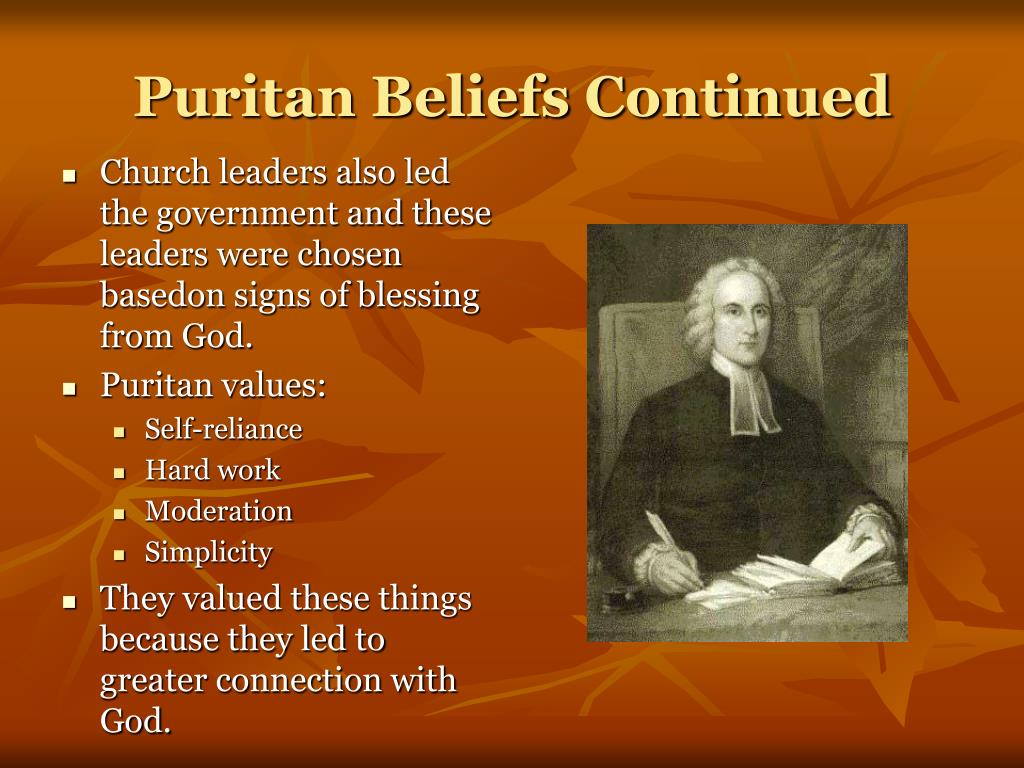 Puritan Beliefs Continued

- Church leaders also led the government and these leaders were chosen basedon signs of blessing from God.
- Puritan values:
  - Self-reliance
  - Hard work
  - Moderation
  - Simplicity
- They valued these things because they led to greater connection with God.